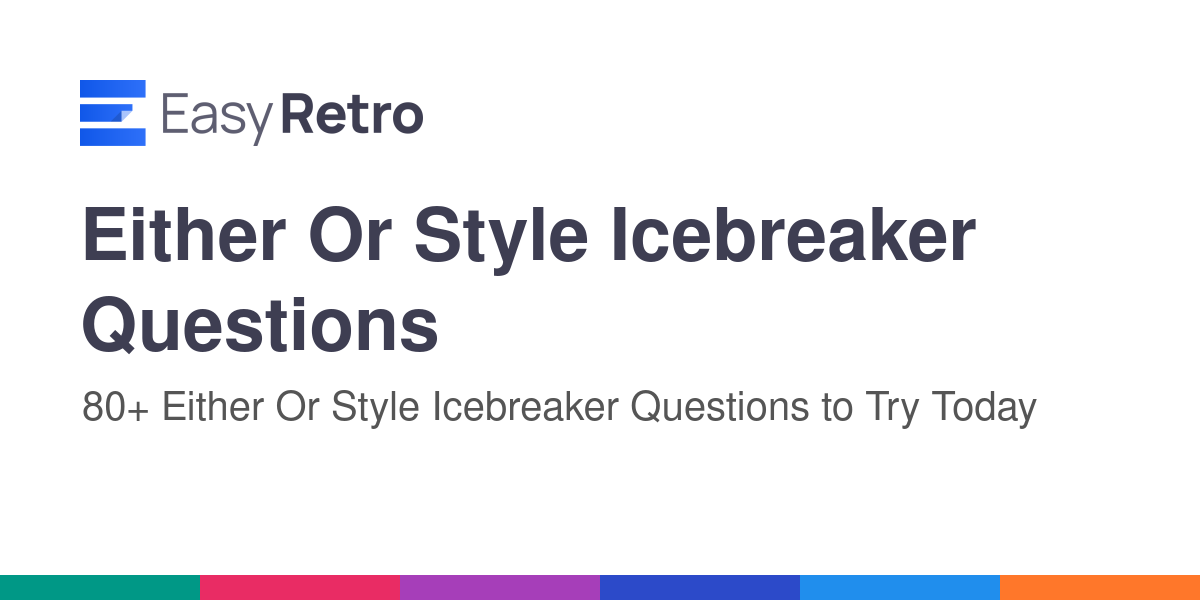 EasyRetro

Either Or Style Icebreaker Questions

80+ Either Or Style Icebreaker Questions to Try Today